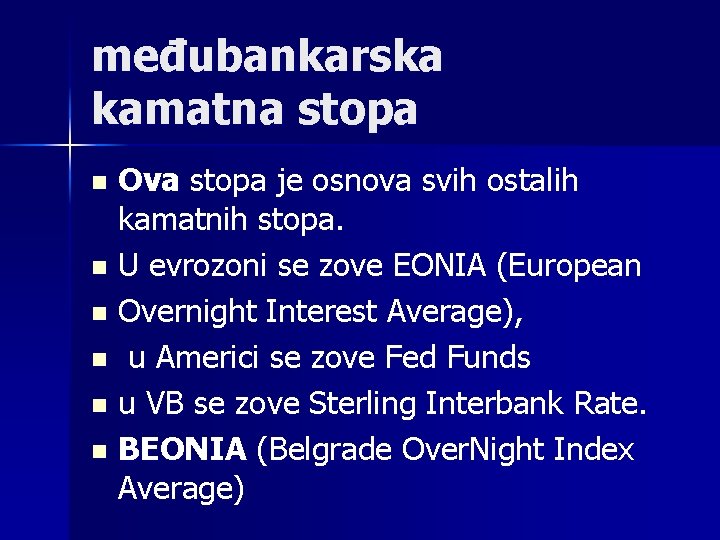 međubankarska kamatna stopa

- Ova stopa je osnova svih ostalih kamatnih stopa.
- U evrozoni se zove EONIA (European
- Overnight Interest Average),
- u Americi se zove Fed Funds
- u VB se zove Sterling Interbank Rate.
- BEONIA (Belgrade OverNight Index Average)